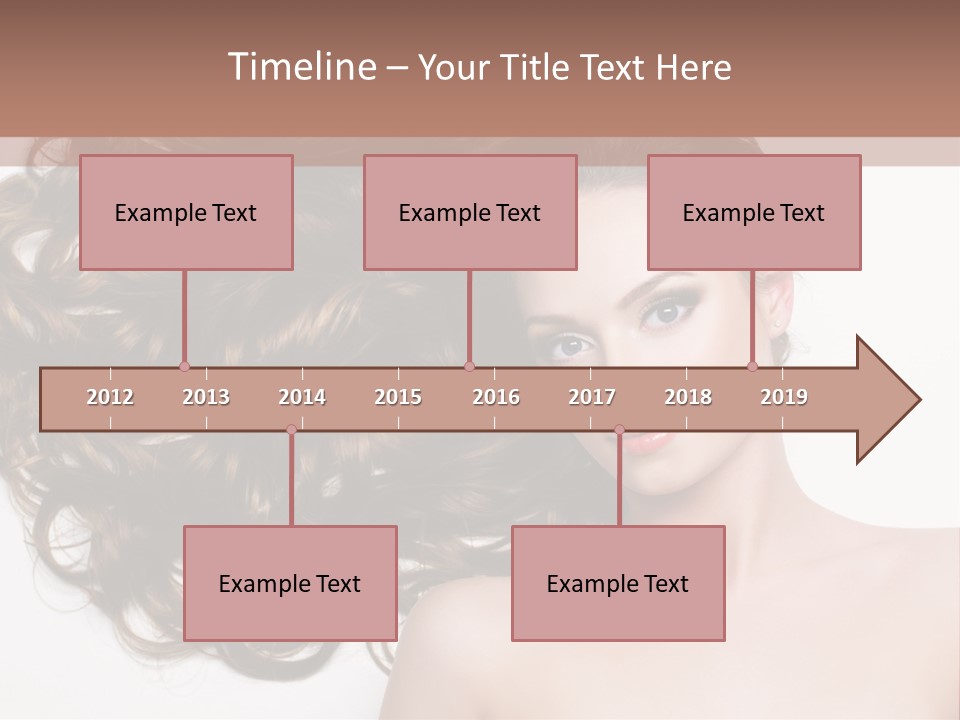 Timeline – Your Title Text Here

Example Text

Example Text

Example Text

2012 2013 2014 2015 2016 2017 2018 2019

Example Text

Example Text